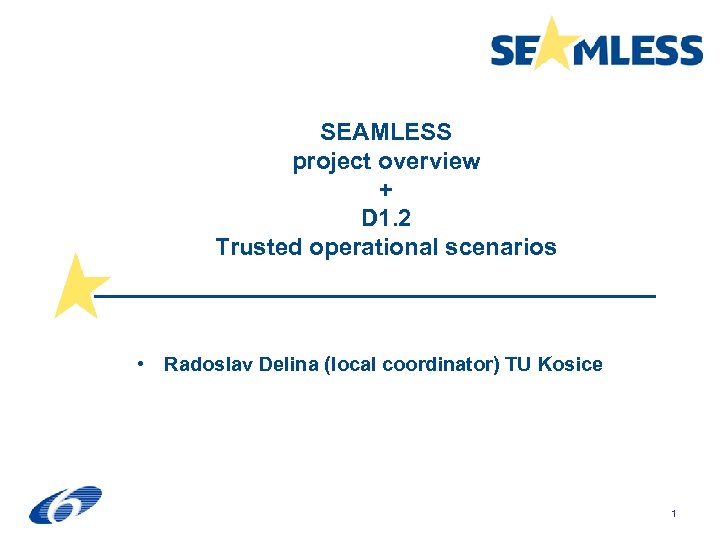 SEAMLESS

SEAMLESS
project overview
+
D1.2
Trusted operational scenarios

• Radoslav Delina (local coordinator) TU Kosice

6

1